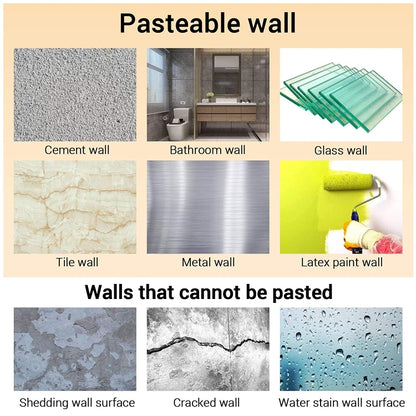 Pasteable wall

Cement wall

Bathroom wall

Glass wall

Tile wall

Metal wall

Latex paint wall

Walls that cannot be pasted

Shedding wall surface

Cracked wall

Water stain wall surface